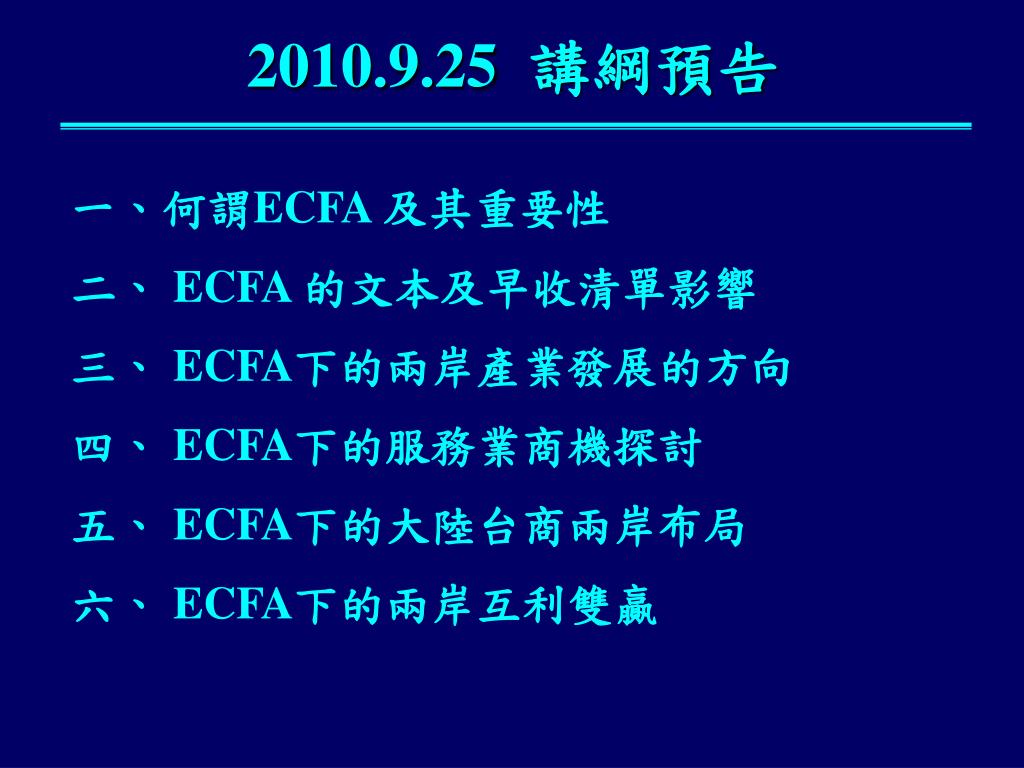 2010.9.25 講綱預告

一、何謂ECFA 及其重要性

二、 ECFA 的文本及早收清單影響

三、 ECFA下的兩岸產業發展的方向

四、 ECFA下的服務業商機探討

五、 ECFA下的大陸台商兩岸布局

六、 ECFA下的兩岸互利雙贏